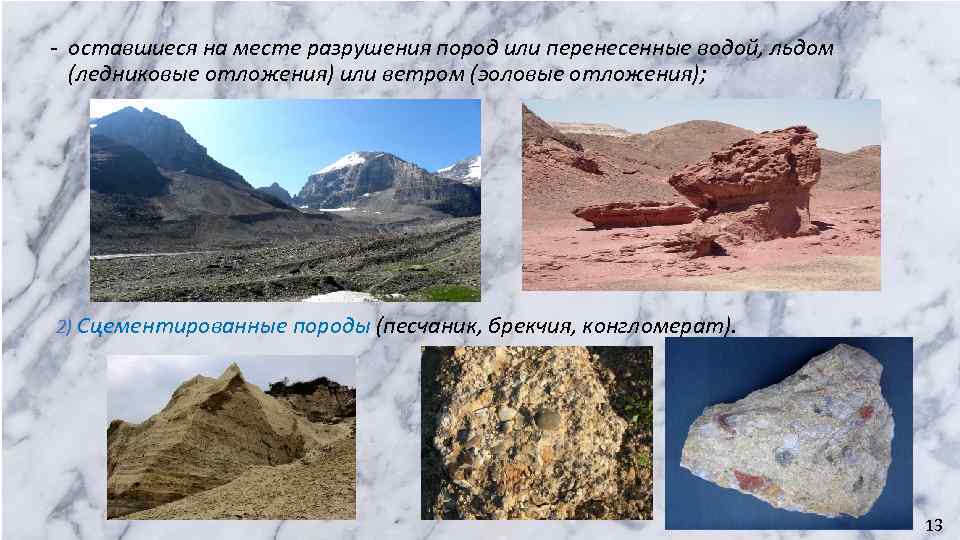 - оставшиеся на месте разрушения пород или перенесенные водой, льдом (ледниковые отложения) или ветром (эоловые отложения);

2) Сцементированные породы (песчаник, брекчия, конгломерат).

13